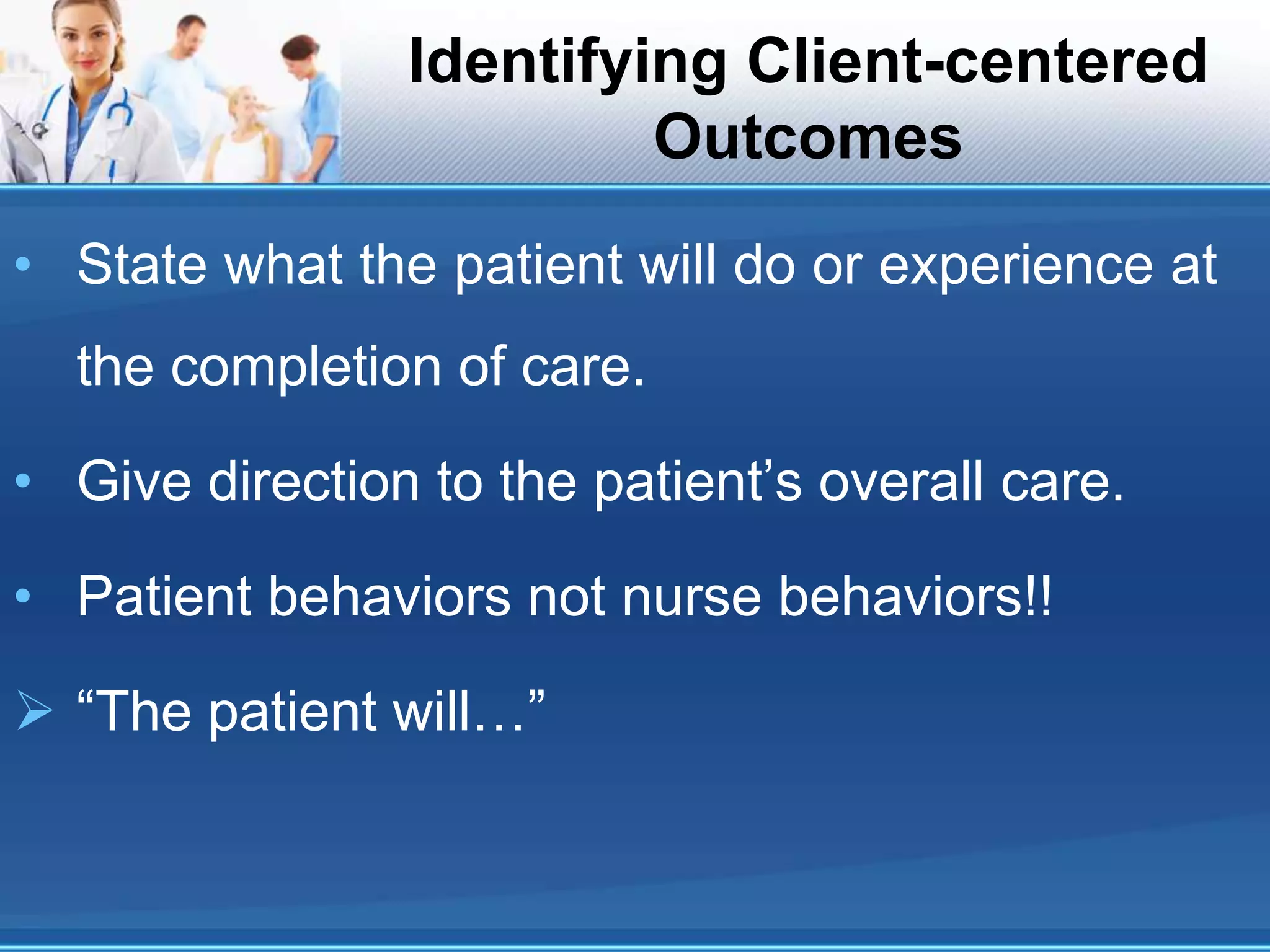 Identifying Client-centered Outcomes

• State what the patient will do or experience at the completion of care.

• Give direction to the patient’s overall care.

• Patient behaviors not nurse behaviors!!

➢ “The patient will…”